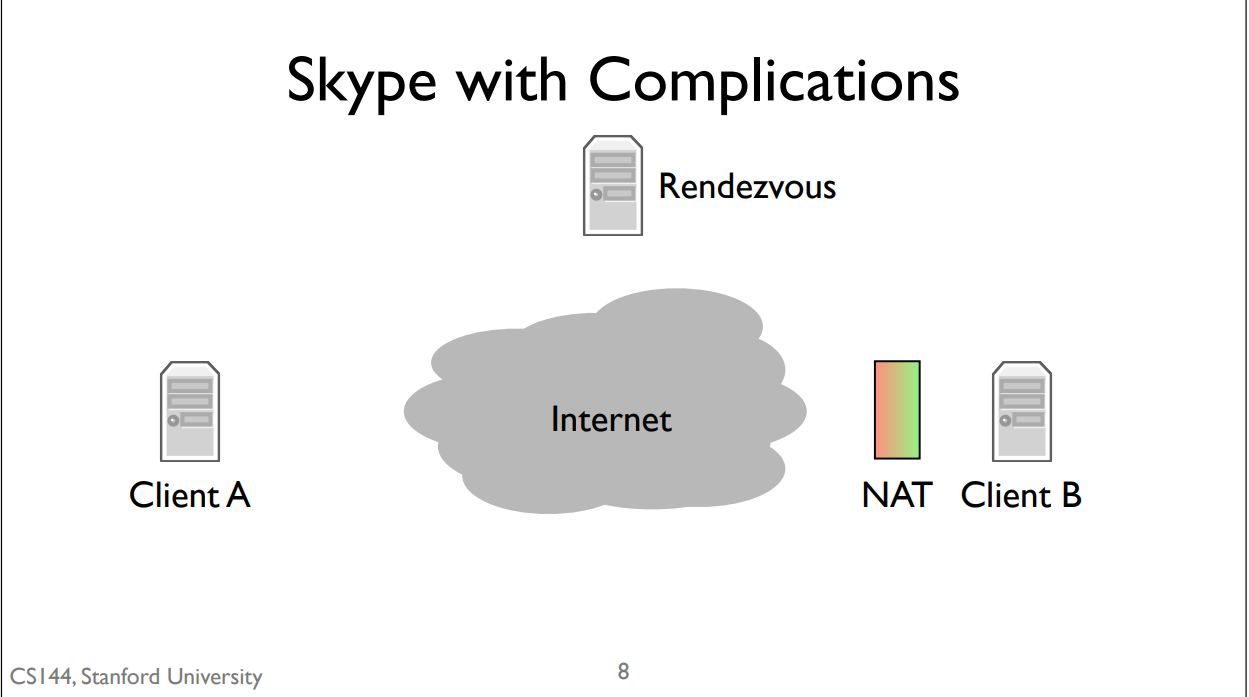 Skype with Complications

Rendezvous

Internet

Client A

NAT

Client B

CS144, Stanford University

8